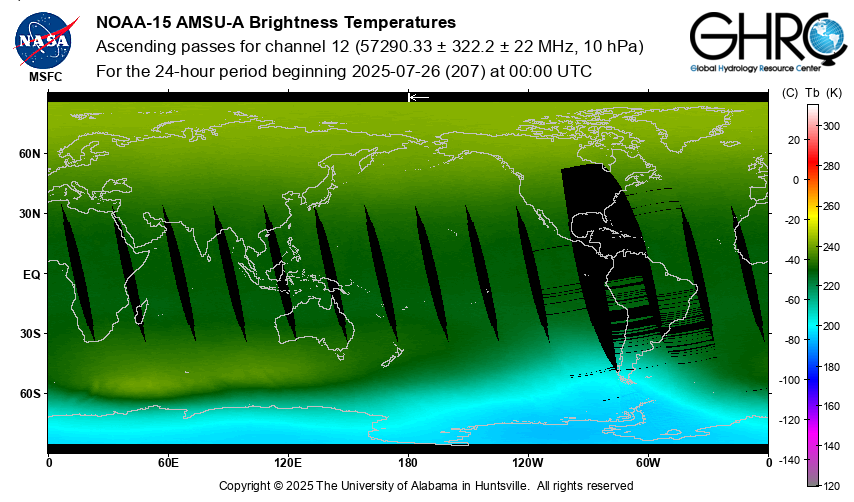 NASA
MSFC

NOAA-15 AMSU-A Brightness Temperatures
Ascending passes for channel 12 (57290.33 ± 322.2 ± 22 MHz, 10 hPa)
For the 24-hour period beginning 2025-07-26 (207) at 00:00 UTC

GHRC
Global Hydrology Resource Center

60N
30N
EQ
30S
60S

0
60E
120E
180
120W
60W
0

(C) Tb (K)
20
0
-20
-40
-60
-80
-100
-120
-140
300
280
260
240
220
200
180
160
140
120

Copyright © 2025 The University of Alabama in Huntsville. All rights reserved